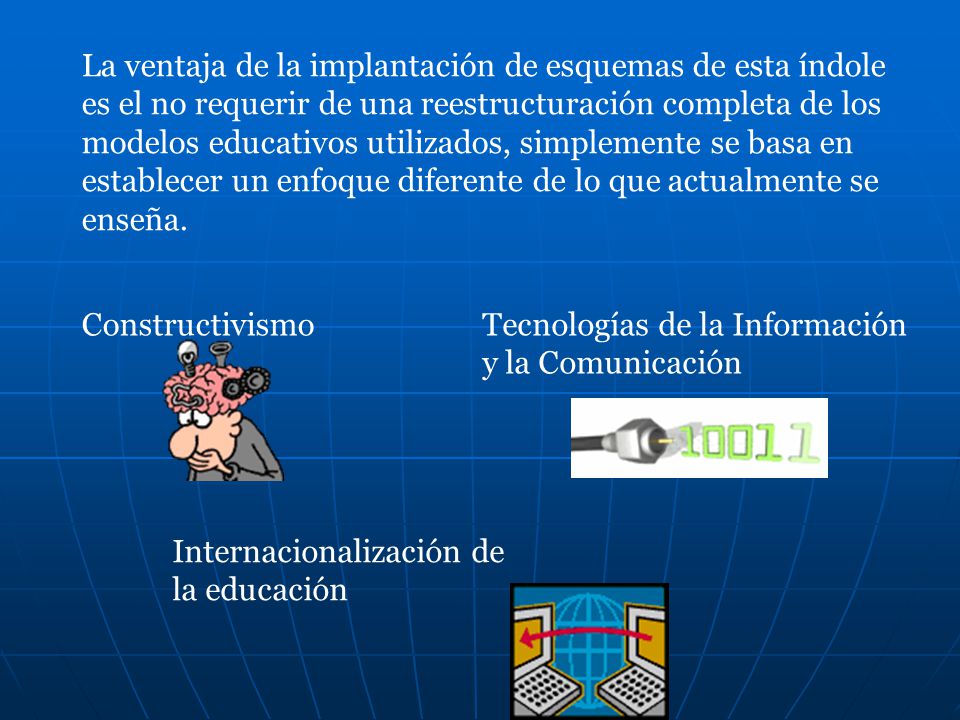 La ventaja de la implantación de esquemas de esta índole es el no requerir de una reestructuración completa de los modelos educativos utilizados, simplemente se basa en establecer un enfoque diferente de lo que actualmente se enseña.

Constructivismo

Tecnologías de la Información y la Comunicación

10011

Internacionalización de la educación